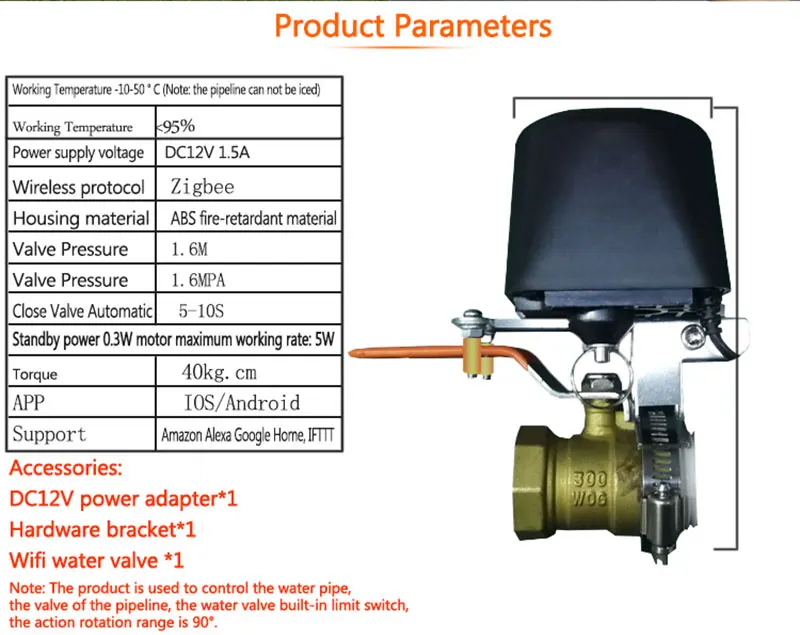 Product Parameters

| Working Temperature -10-50 ° C (Note: the pipeline can not be iced) | |
|---|---|
| Working Temperature | <95% |
| Power supply voltage | DC12V 1.5A |
| Wireless protocol | Zigbee |
| Housing material | ABS fire-retardant material |
| Valve Pressure | 1.6M |
| Valve Pressure | 1.6MPA |
| Close Valve Automatic | 5-10S |
| Standby power 0.3W motor maximum working rate: 5W | |
| Torque | 40kg.cm |
| APP | IOS/Android |
| Support | Amazon Alexa Google Home, IFTTT |

Accessories:
DC12V power adapter*1
Hardware bracket*1
Wifi water valve *1

Note: The product is used to control the water pipe, the valve of the pipeline, the water valve built-in limit switch, the action rotation range is 90°.

300
WOG